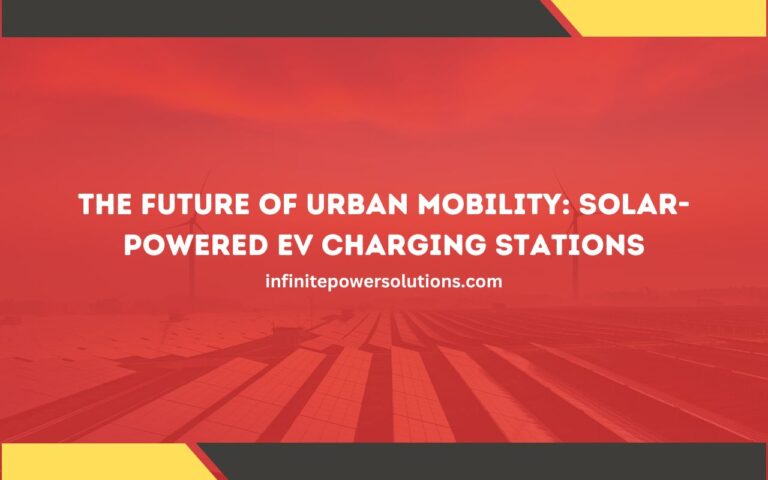 THE FUTURE OF URBAN MOBILITY: SOLAR-POWERED EV CHARGING STATIONS

infinitepowersolutions.com